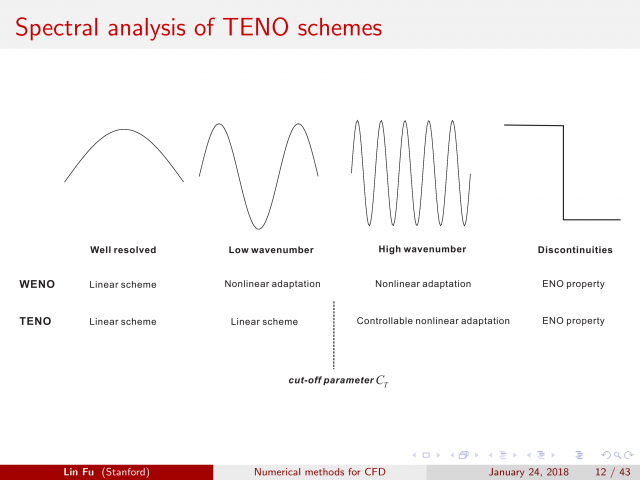 Spectral analysis of TENO schemes

| | Well resolved | Low wavenumber | High wavenumber | Discontinuities |
|---|---|---|---|---|
| WENO | Linear scheme | Nonlinear adaptation | Nonlinear adaptation | ENO property |
| TENO | Linear scheme | Linear scheme | Controllable nonlinear adaptation | ENO property |

cut-off parameter $C_T$

Lin Fu (Stanford) Numerical methods for CFD January 24, 2018 12 / 43